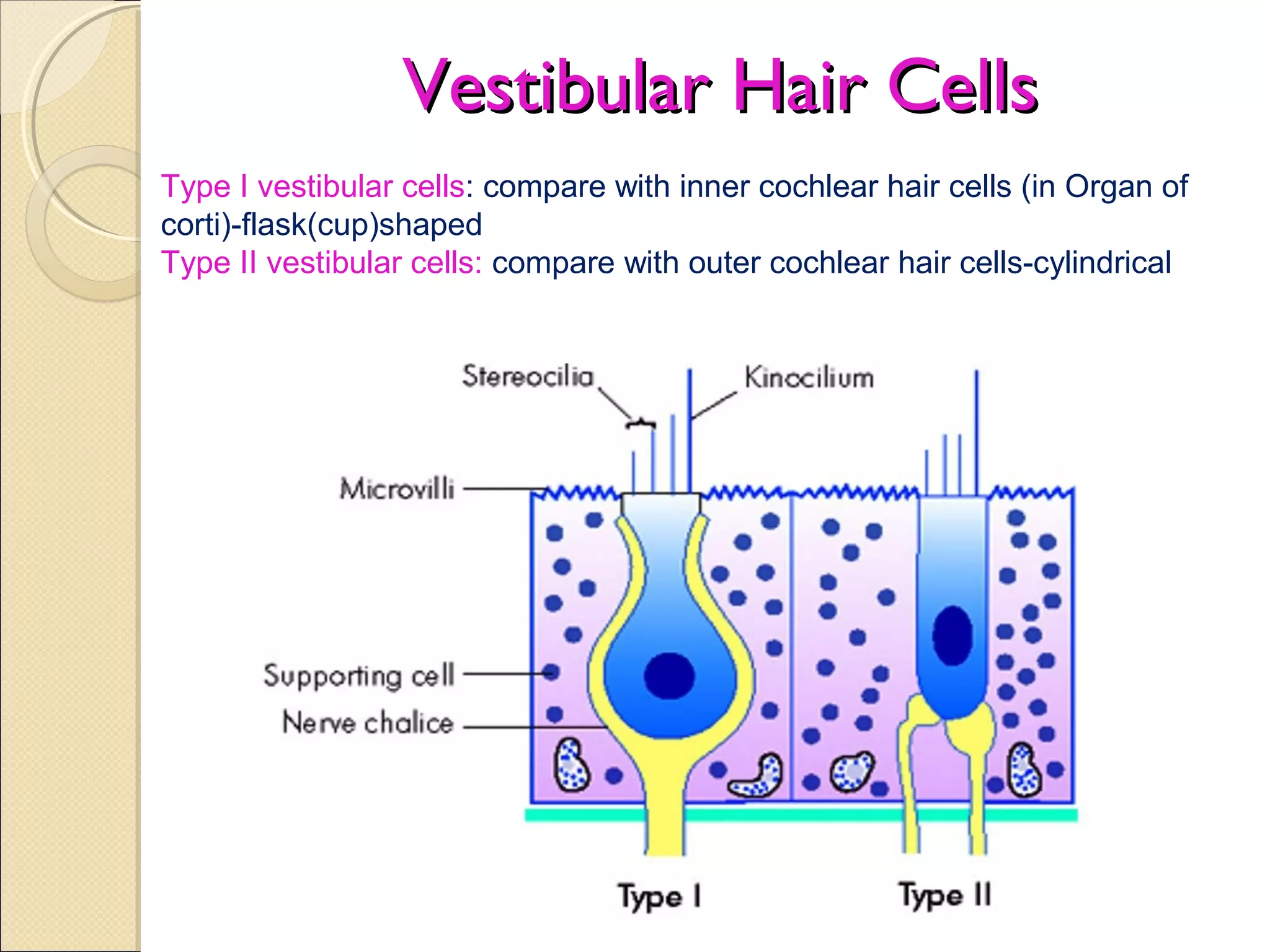 Vestibular Hair Cells

Type I vestibular cells: compare with inner cochlear hair cells (in Organ of corti)-flask(cup)shaped
Type II vestibular cells: compare with outer cochlear hair cells-cylindrical

Stereocilia
Kinocilium
Microvilli
Supporting cell
Nerve chalice
Type I
Type II